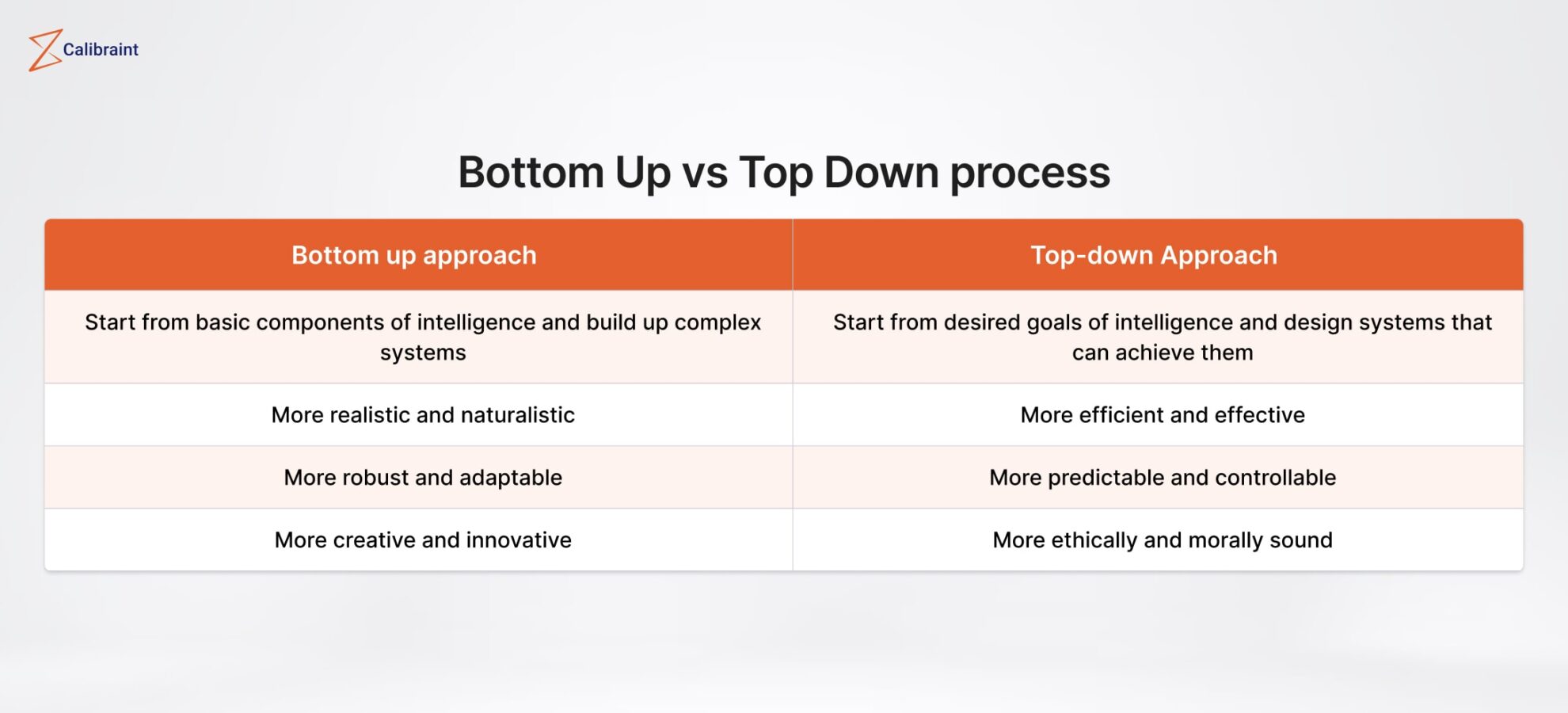 Calibraint

Bottom Up vs Top Down process

| Bottom up approach | Top-down Approach |
|---|---|
| Start from basic components of intelligence and build up complex systems | Start from desired goals of intelligence and design systems that can achieve them |
| More realistic and naturalistic | More efficient and effective |
| More robust and adaptable | More predictable and controllable |
| More creative and innovative | More ethically and morally sound |